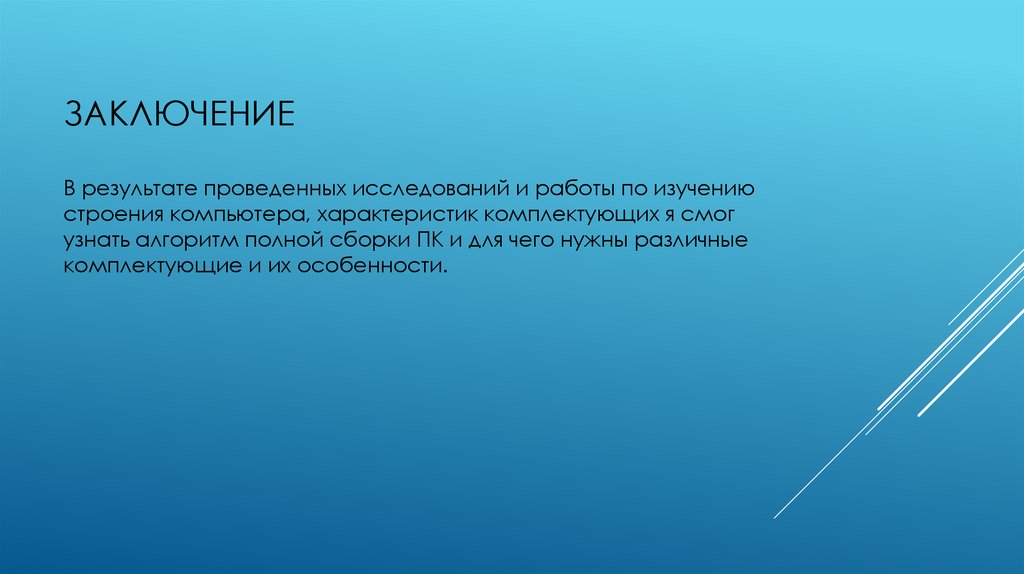 ЗАКЛЮЧЕНИЕ

В результате проведенных исследований и работы по изучению строения компьютера, характеристик комплектующих я смог узнать алгоритм полной сборки ПК и для чего нужны различные комплектующие и их особенности.